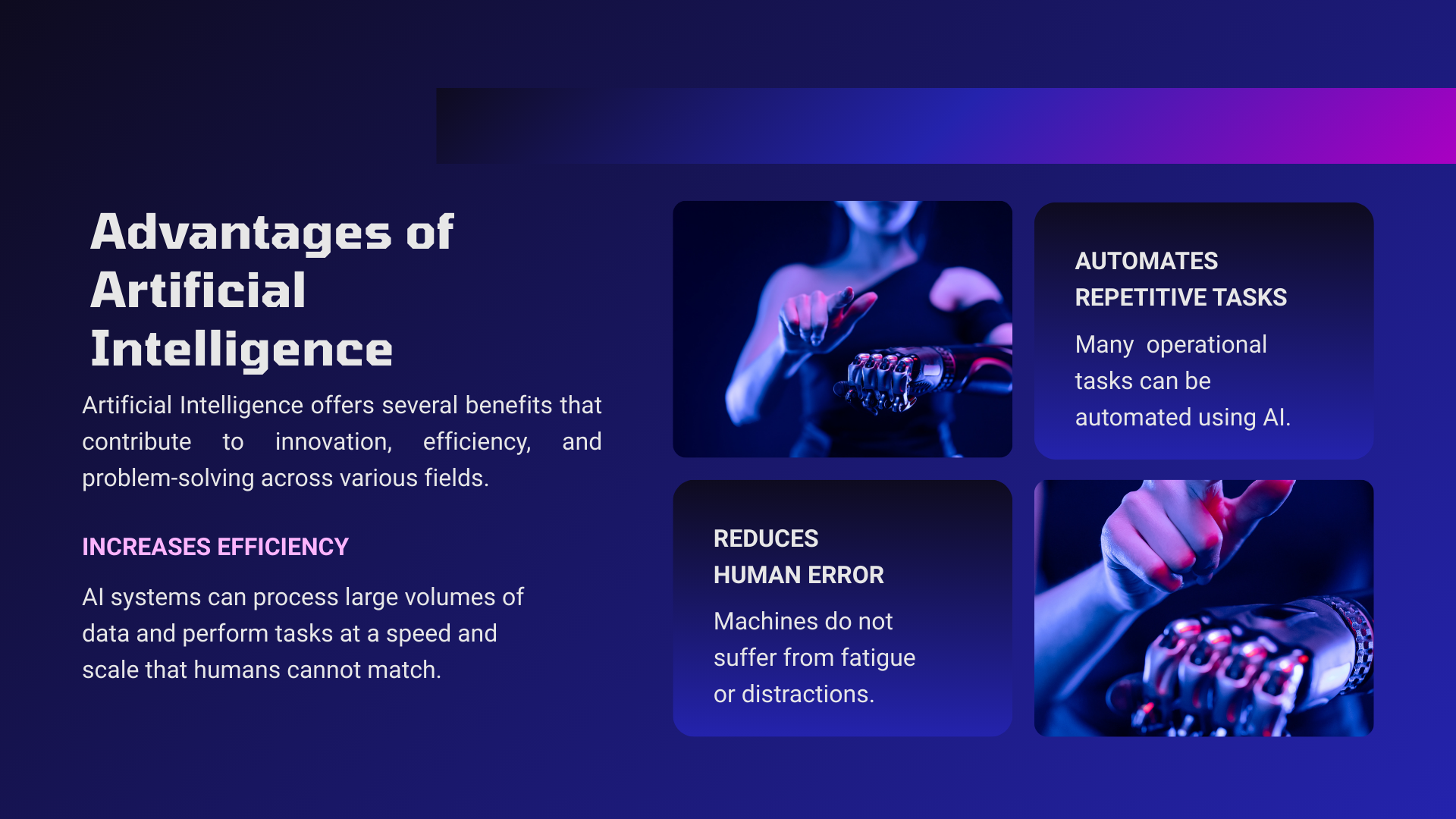 Advantages of Artificial Intelligence

Artificial Intelligence offers several benefits that contribute to innovation, efficiency, and problem-solving across various fields.

INCREASES EFFICIENCY

AI systems can process large volumes of data and perform tasks at a speed and scale that humans cannot match.

AUTOMATES REPETITIVE TASKS

Many operational tasks can be automated using AI.

REDUCES HUMAN ERROR

Machines do not suffer from fatigue or distractions.